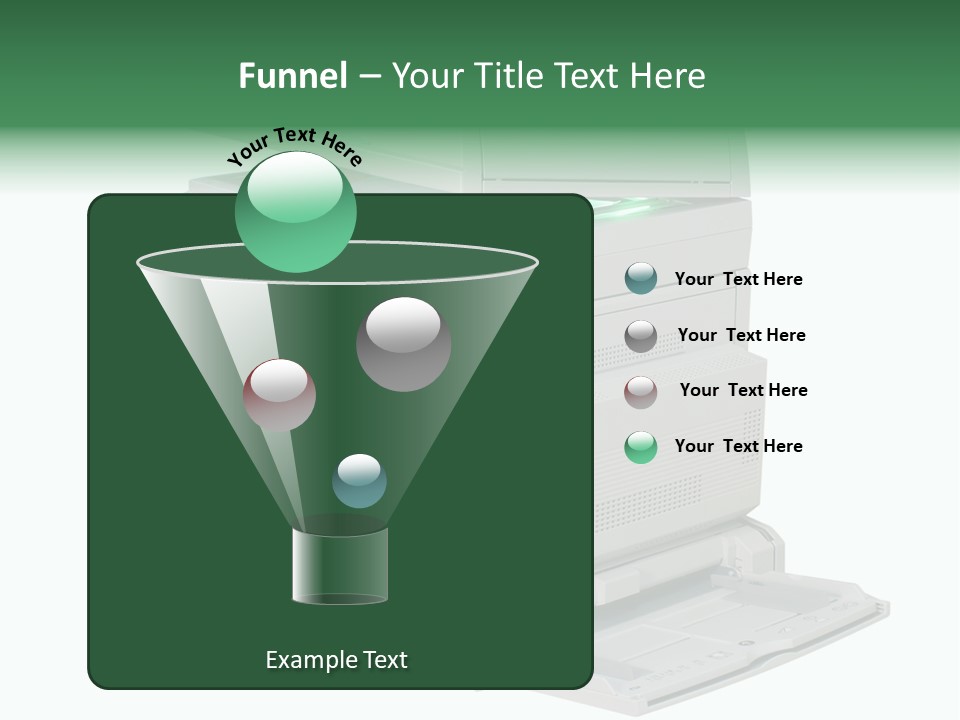 Funnel – Your Title Text Here

Your Text Here

Your Text Here

Your Text Here

Your Text Here

Your Text Here

Example Text